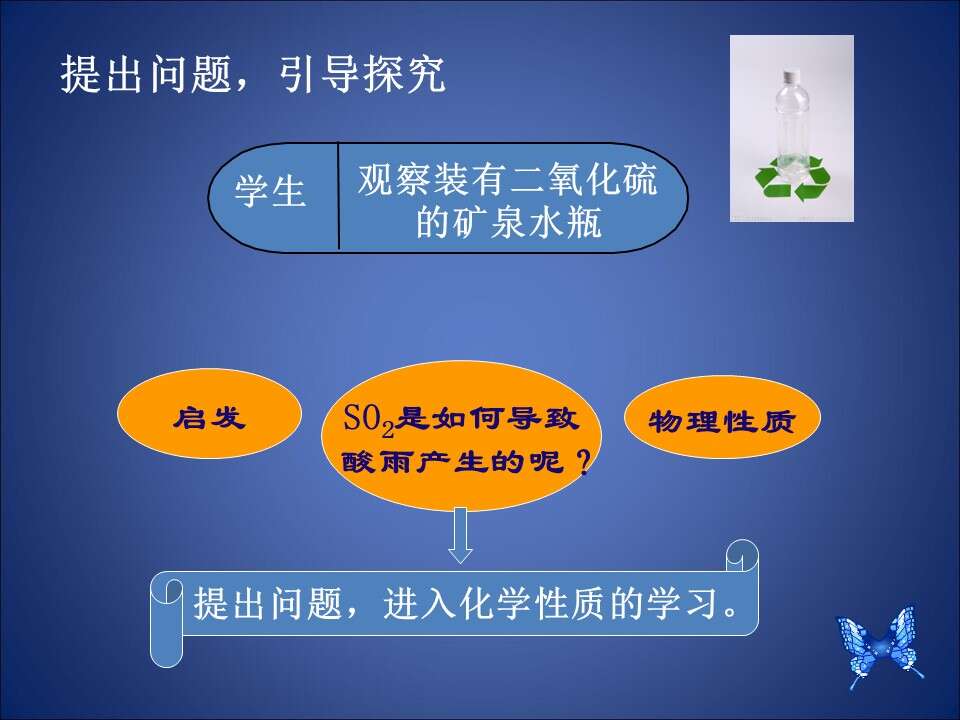 提出问题，引导探究

学生

观察装有二氧化硫的矿泉水瓶

启发

$SO_2$是如何导致酸雨产生的呢？

物理性质

提出问题，进入化学性质的学习。